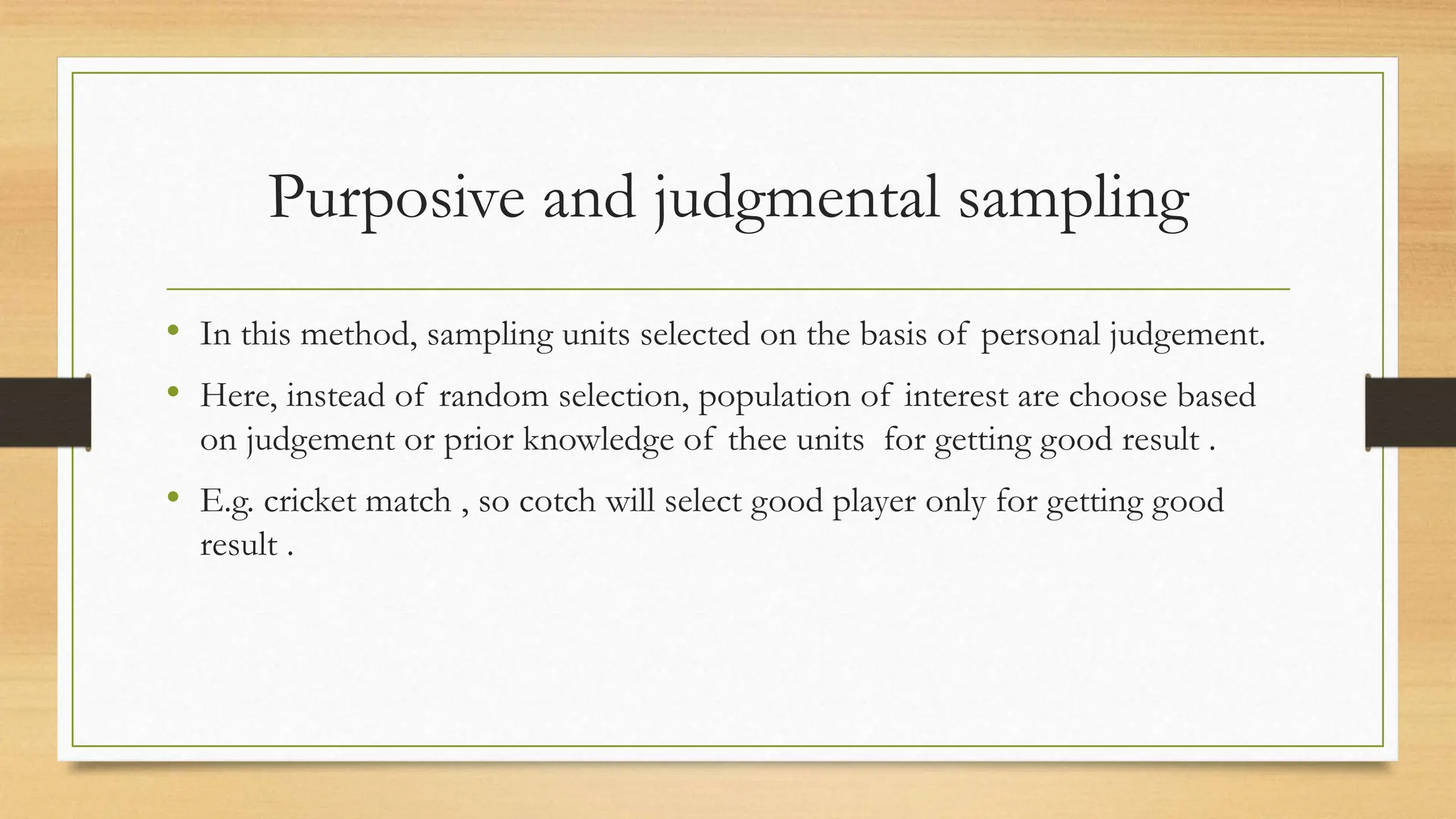 Purposive and judgmental sampling

• In this method, sampling units selected on the basis of personal judgement.

• Here, instead of random selection, population of interest are choose based on judgement or prior knowledge of thee units for getting good result .

• E.g. cricket match , so cotch will select good player only for getting good result .